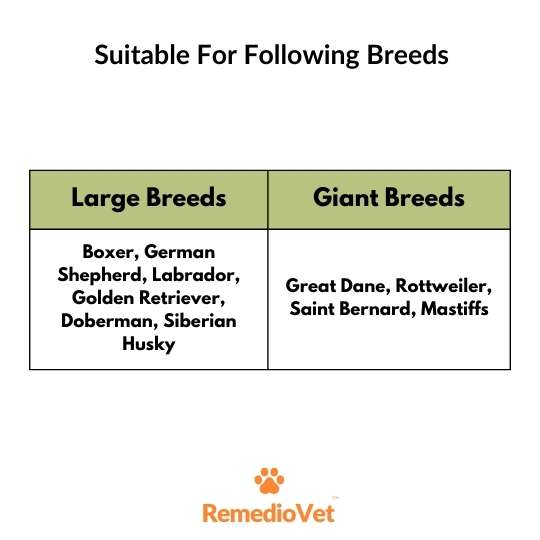 Suitable For Following Breeds

| Large Breeds | Giant Breeds |
|---|---|
| Boxer, German Shepherd, Labrador, Golden Retriever, Doberman, Siberian Husky | Great Dane, Rottweiler, Saint Bernard, Mastiffs |

RemedioVet